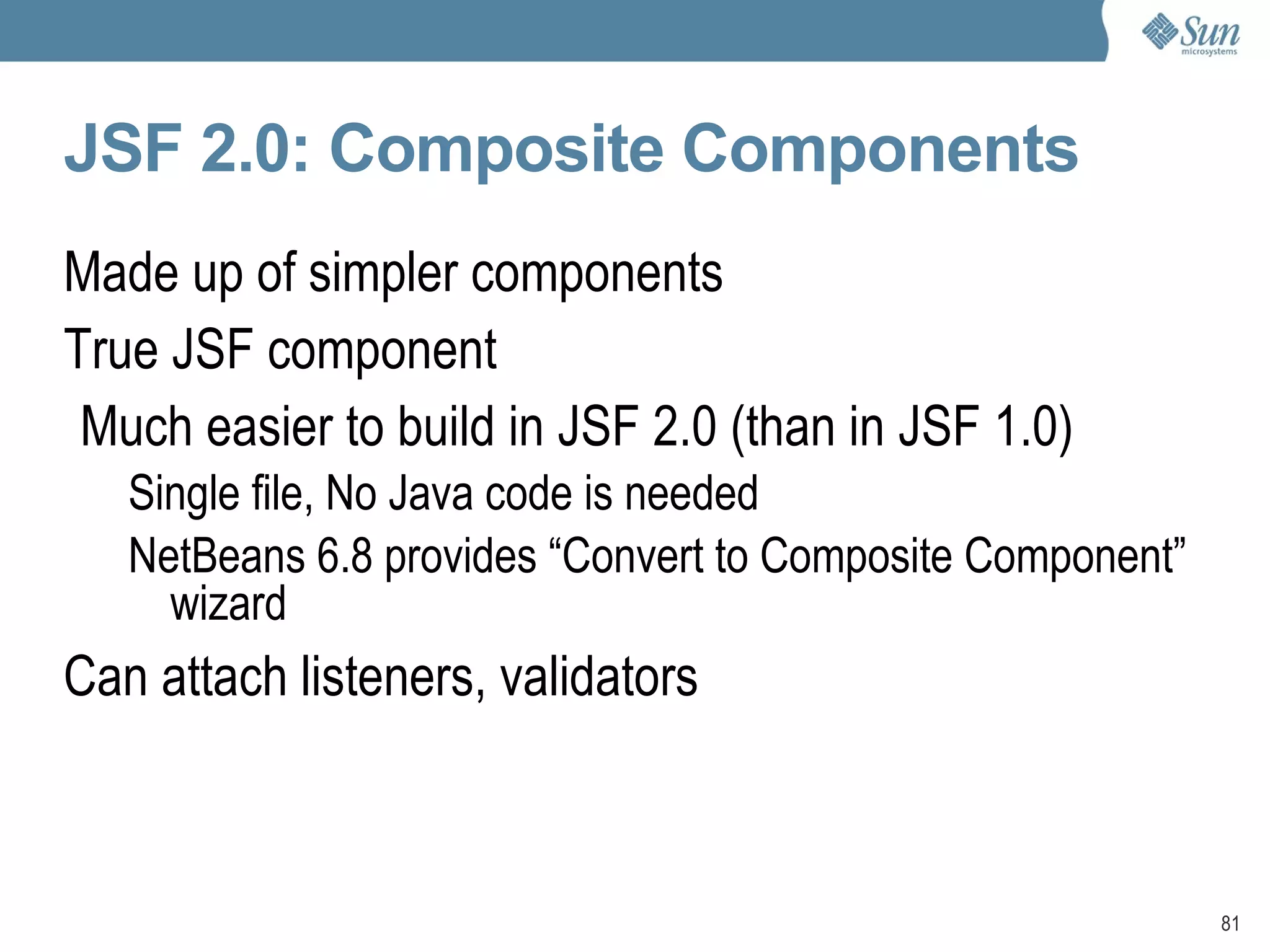 Sun microsystems

JSF 2.0: Composite Components

Made up of simpler components

True JSF component

Much easier to build in JSF 2.0 (than in JSF 1.0)

Single file, No Java code is needed

NetBeans 6.8 provides “Convert to Composite Component” wizard

Can attach listeners, validators

81